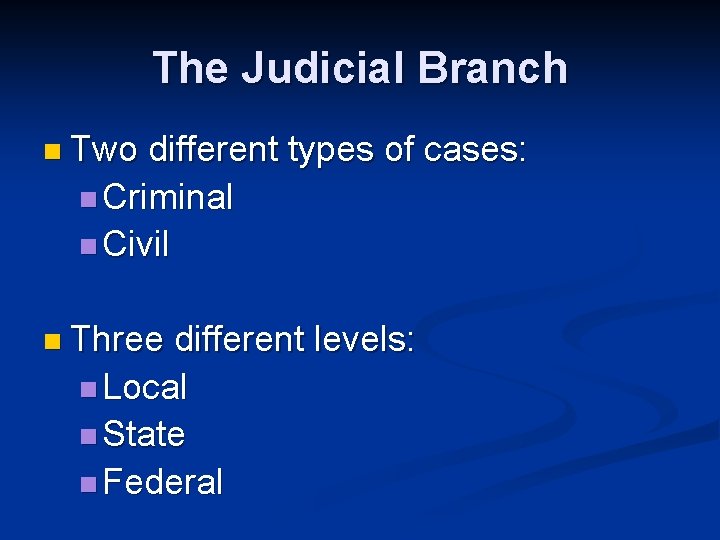 The Judicial Branch

- Two different types of cases:
  - Criminal
  - Civil

- Three different levels:
  - Local
  - State
  - Federal